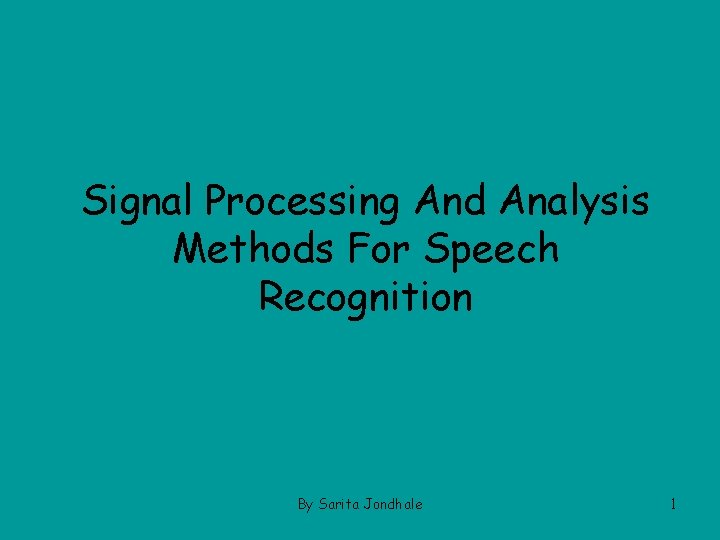 Signal Processing And Analysis Methods For Speech Recognition

By Sarita Jondhale

1